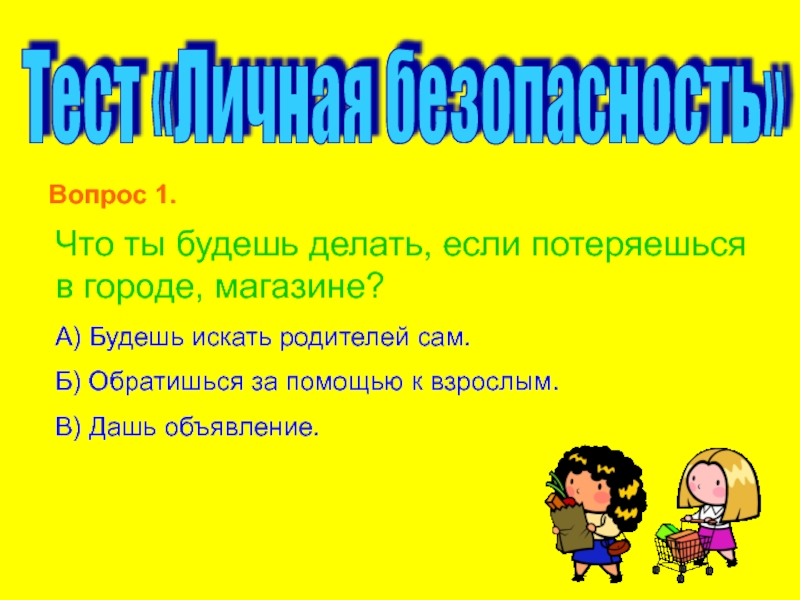 Тест «Личная безопасность»

Вопрос 1.

Что ты будешь делать, если потеряешься в городе, магазине?

А) Будешь искать родителей сам.

Б) Обратишься за помощью к взрослым.

В) Дашь объявление.